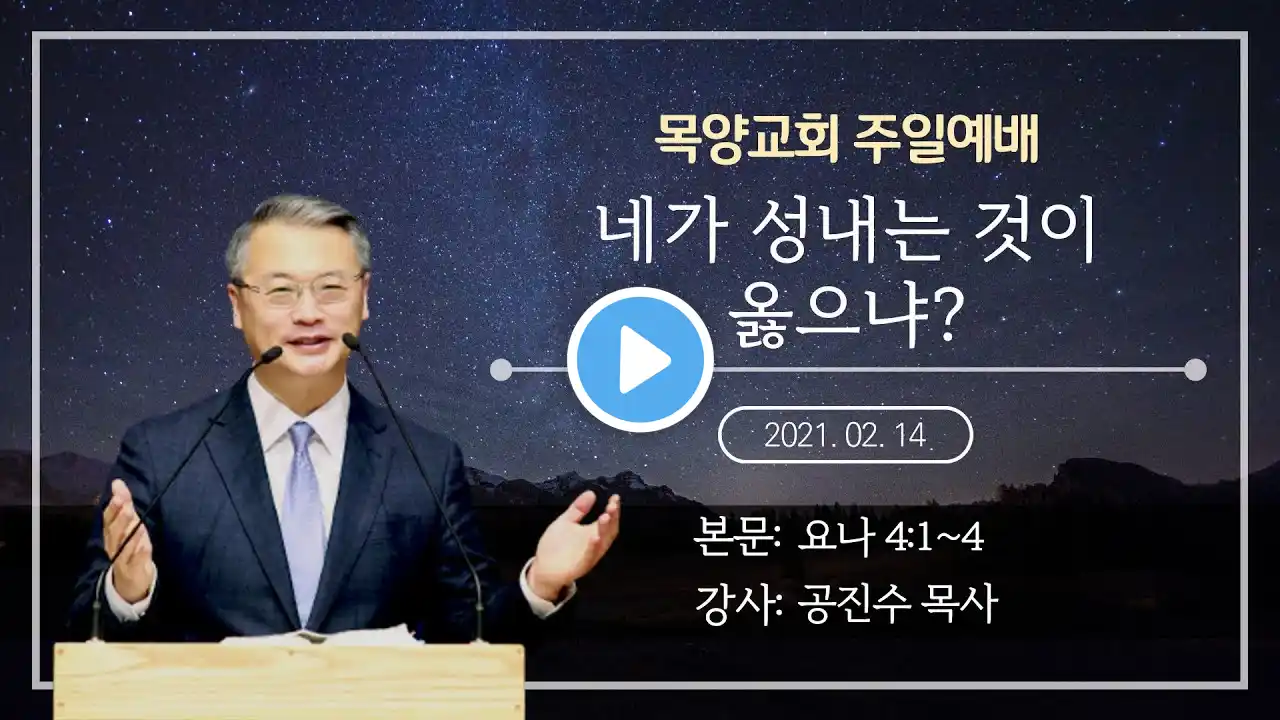 목양교회 주일예배

네가 성내는 것이 옳으냐?

2021. 02. 14

본문: 요나 4:1~4

강사: 공진수 목사